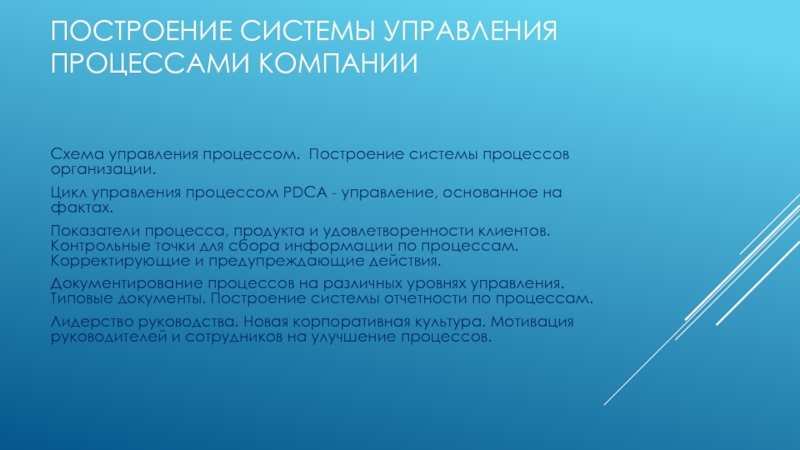 ПОСТРОЕНИЕ СИСТЕМЫ УПРАВЛЕНИЯ ПРОЦЕССАМИ КОМПАНИИ

Схема управления процессом. Построение системы процессов организации.

Цикл управления процессом PDCA - управление, основанное на фактах.

Показатели процесса, продукта и удовлетворенности клиентов. Контрольные точки для сбора информации по процессам. Корректирующие и предупреждающие действия.

Документирование процессов на различных уровнях управления. Типовые документы. Построение системы отчетности по процессам.

Лидерство руководства. Новая корпоративная культура. Мотивация руководителей и сотрудников на улучшение процессов.